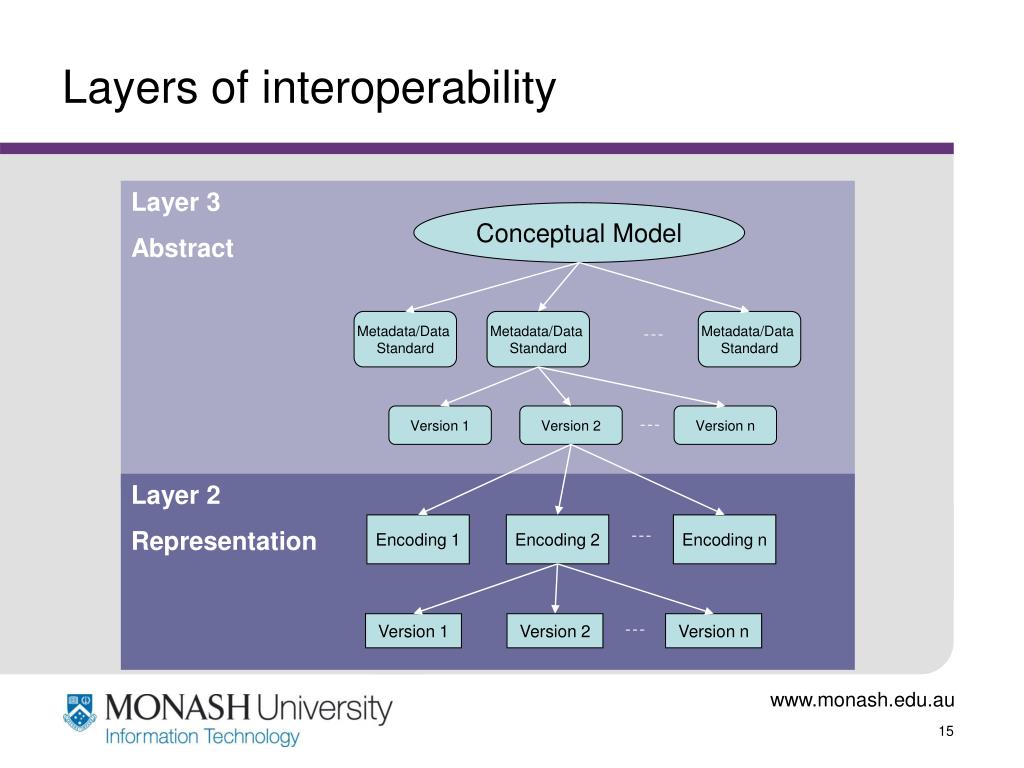 Layers of interoperability

Layer 3

Abstract

Conceptual Model

Metadata/Data Standard

Metadata/Data Standard

---

Metadata/Data Standard

Version 1

Version 2

---

Version n

Layer 2

Representation

Encoding 1

Encoding 2

---

Encoding n

Version 1

Version 2

---

Version n

MONASH University
Information Technology

www.monash.edu.au

15